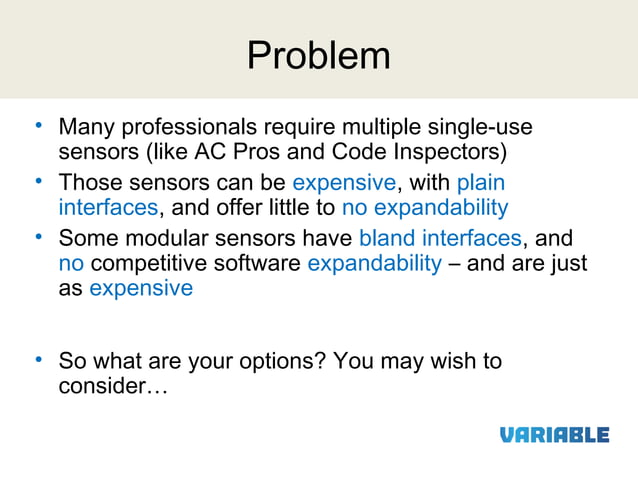 Problem

• Many professionals require multiple single-use sensors (like AC Pros and Code Inspectors)
• Those sensors can be expensive, with plain interfaces, and offer little to no expandability
• Some modular sensors have bland interfaces, and no competitive software expandability – and are just as expensive

• So what are your options? You may wish to consider…

VARIABLE